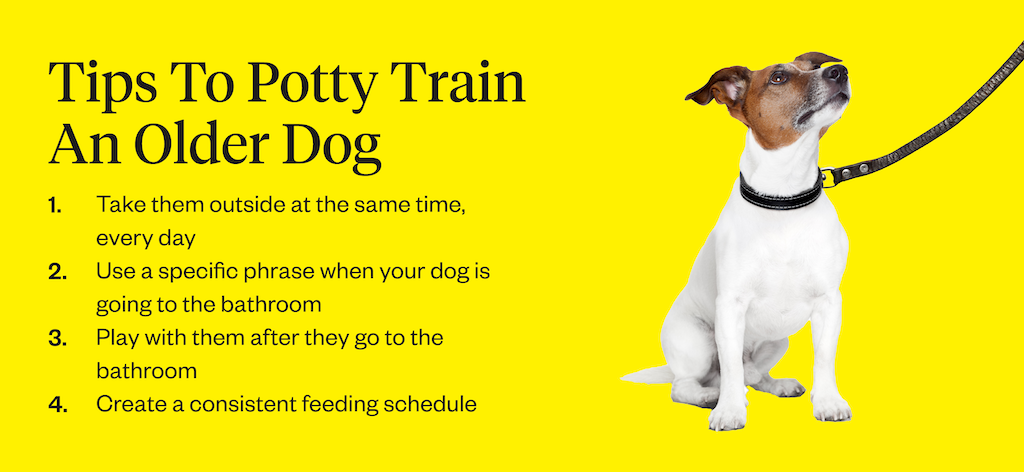 Tips To Potty Train An Older Dog

1. Take them outside at the same time, every day
2. Use a specific phrase when your dog is going to the bathroom
3. Play with them after they go to the bathroom
4. Create a consistent feeding schedule